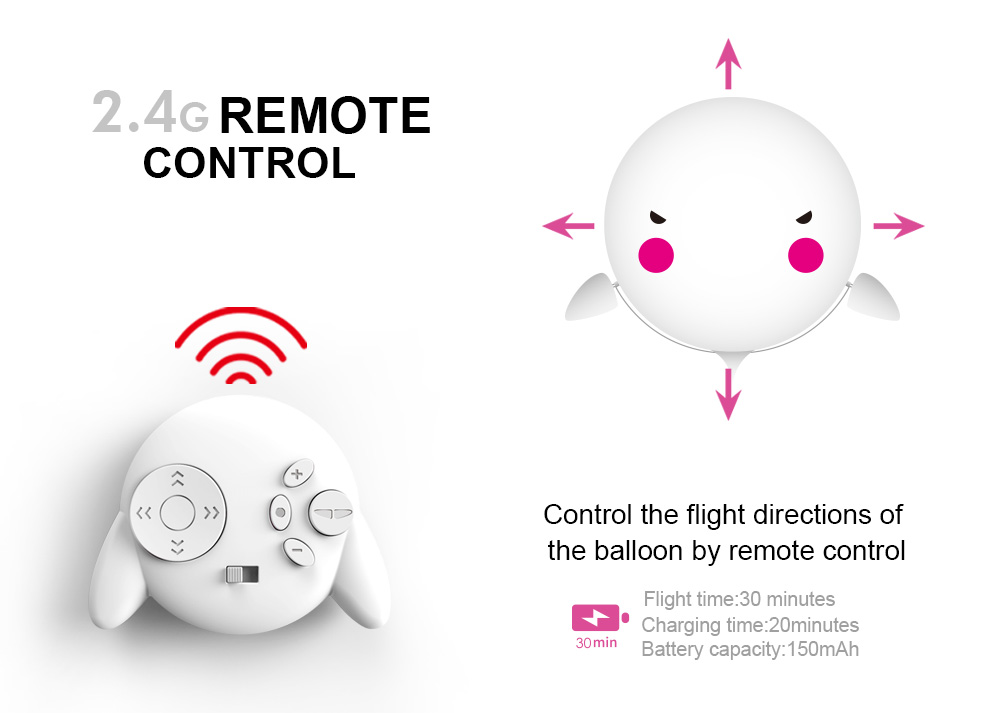 2.4G REMOTE CONTROL

Control the flight directions of the balloon by remote control

30min

Flight time:30 minutes
Charging time:20minutes
Battery capacity:150mAh